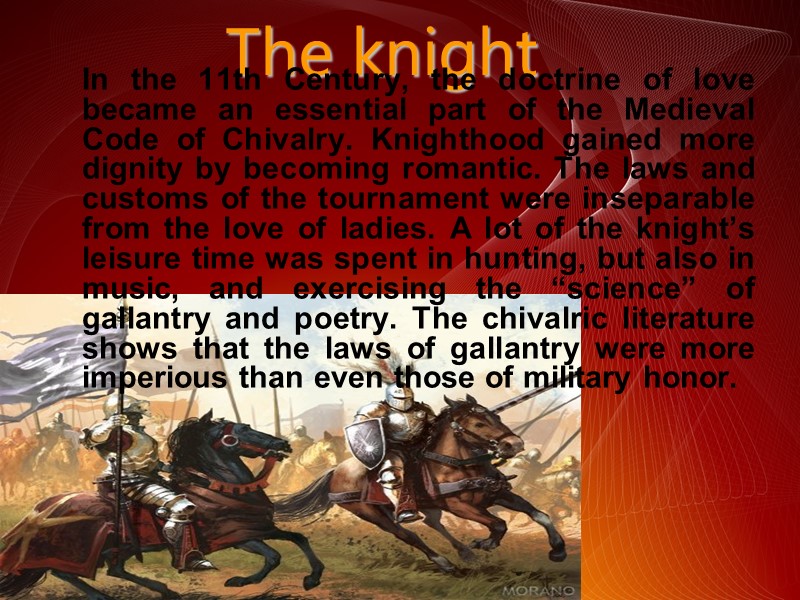 The knight

In the 11th Century, the doctrine of love became an essential part of the Medieval Code of Chivalry. Knighthood gained more dignity by becoming romantic. The laws and customs of the tournament were inseparable from the love of ladies. A lot of the knight's leisure time was spent in hunting, but also in music, and exercising the "science" of gallantry and poetry. The chivalric literature shows that the laws of gallantry were more imperious than even those of military honor.

MORANO